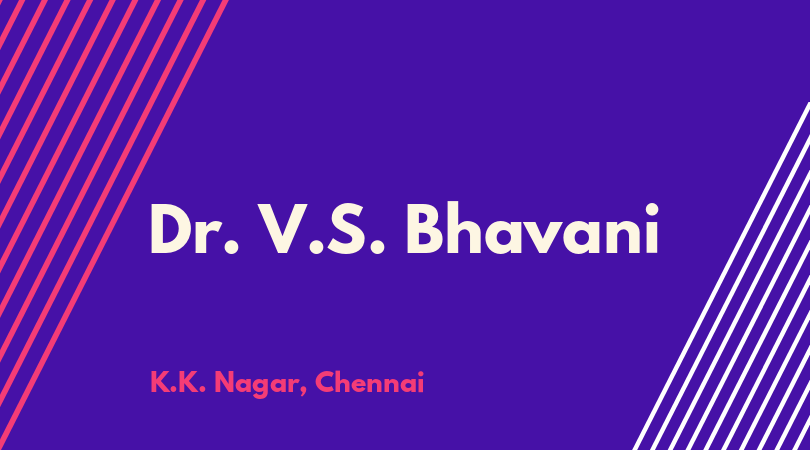 Dr. V.S. Bhavani

K.K. Nagar, Chennai